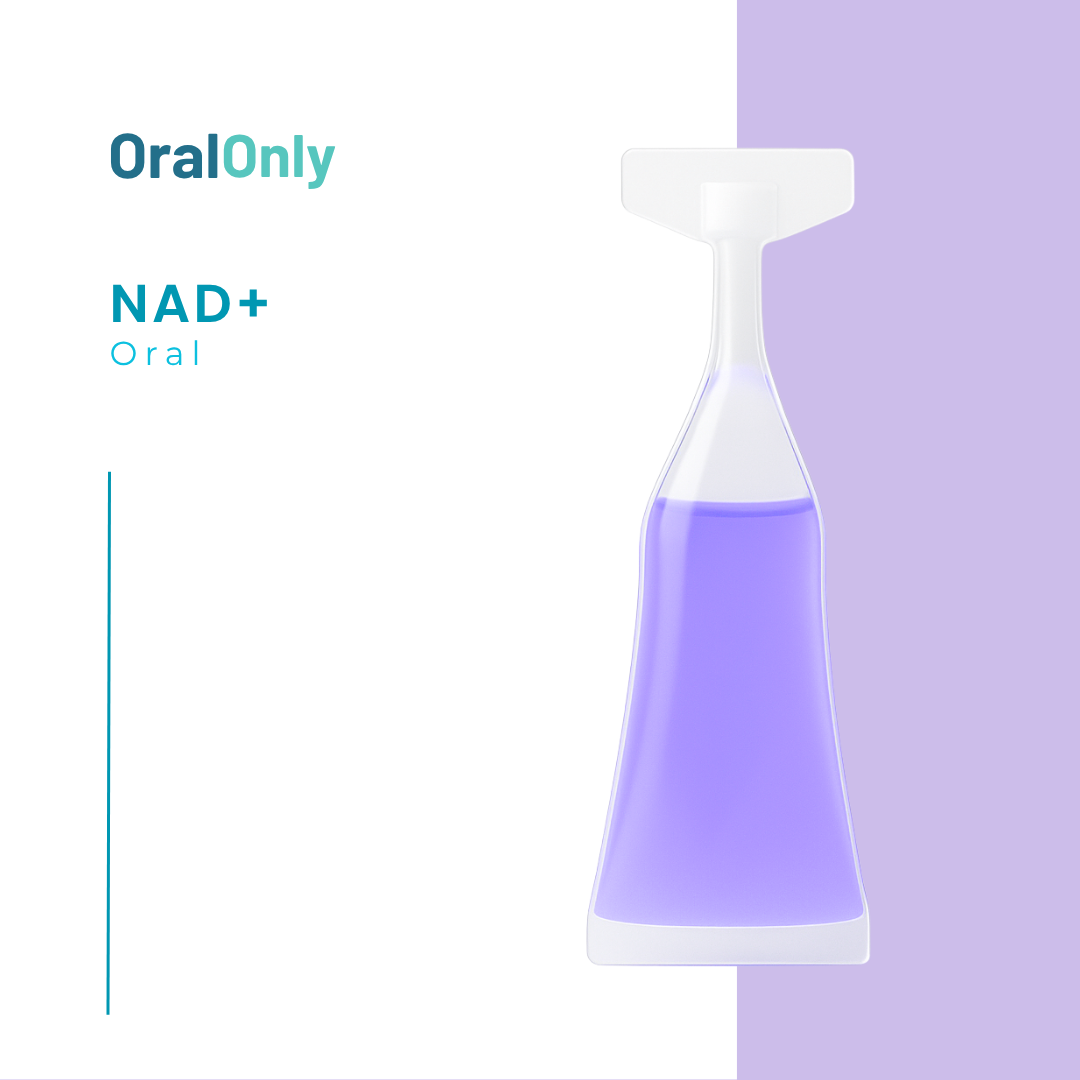 OralOnly

NAD+
Oral